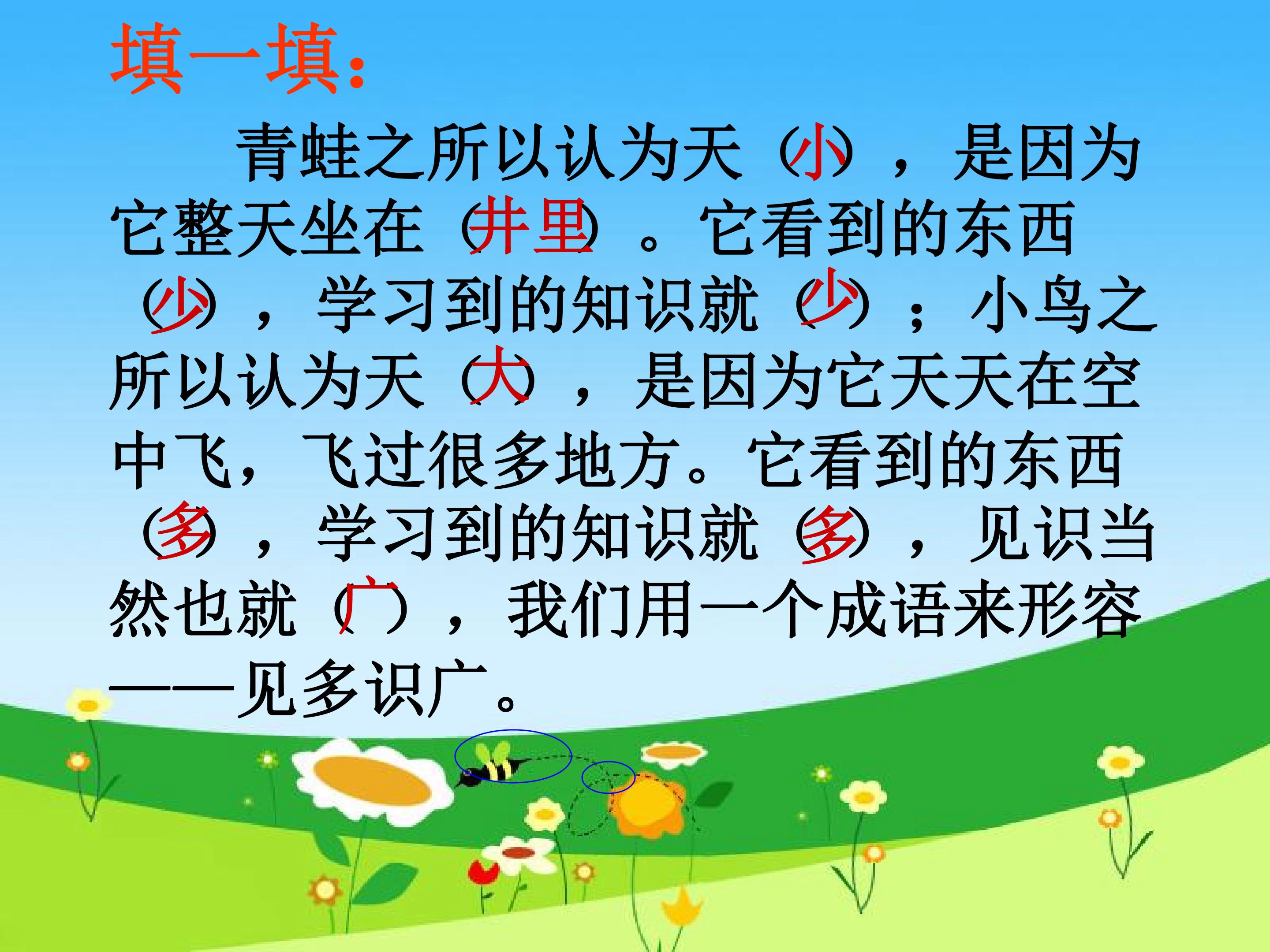 填一填：

青蛙之所以认为天（小），是因为它整天坐在（井里）。它看到的东西（少），学习到的知识就（少）；小鸟之所以认为天（大），是因为它天天在空中飞，飞过很多地方。它看到的东西（多），学习到的知识就（多），见识当然也就（广），我们用一个成语来形容——见多识广。